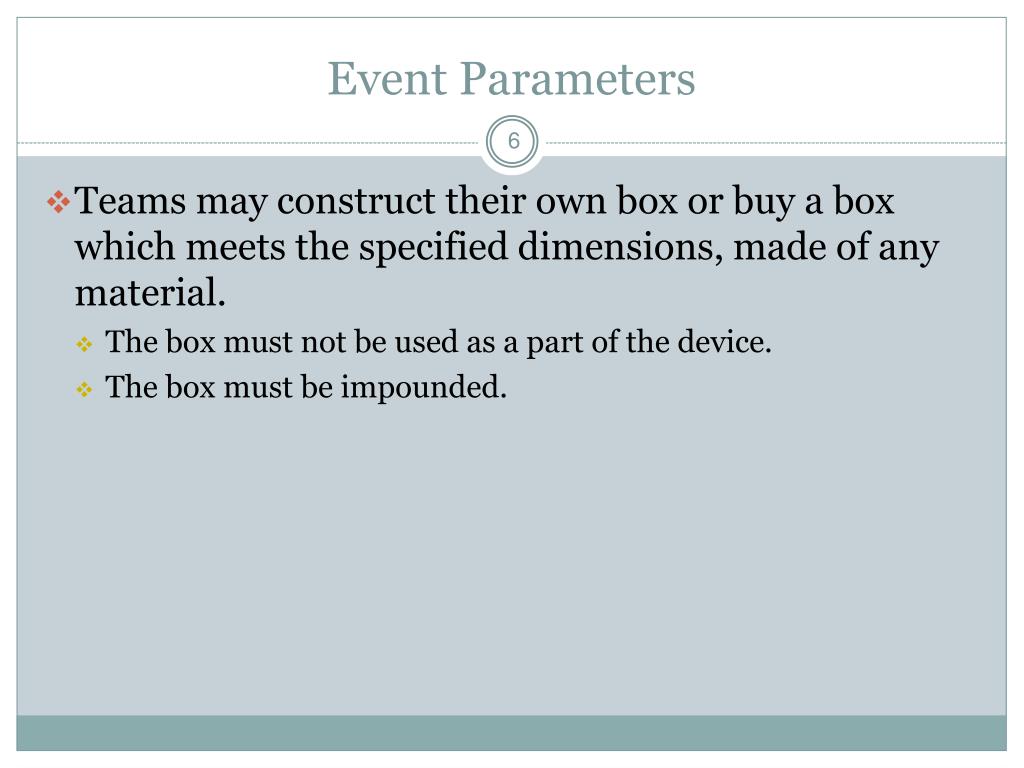 Event Parameters

6

Teams may construct their own box or buy a box which meets the specified dimensions, made of any material.

The box must not be used as a part of the device.

The box must be impounded.